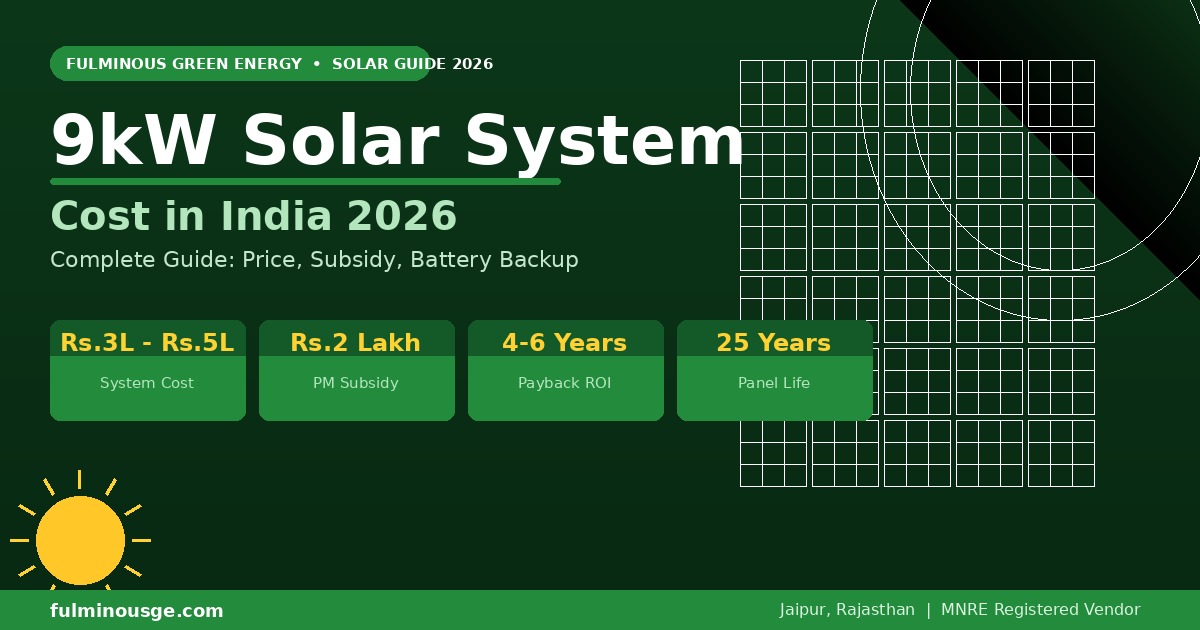 FULMINOUS GREEN ENERGY • SOLAR GUIDE 2026

9kW Solar System

Cost in India 2026

Complete Guide: Price, Subsidy, Battery Backup

Rs.3L - Rs.5L
System Cost

Rs.2 Lakh
PM Subsidy

4-6 Years
Payback ROI

25 Years
Panel Life

fulminousge.com

Jaipur, Rajasthan | MNRE Registered Vendor